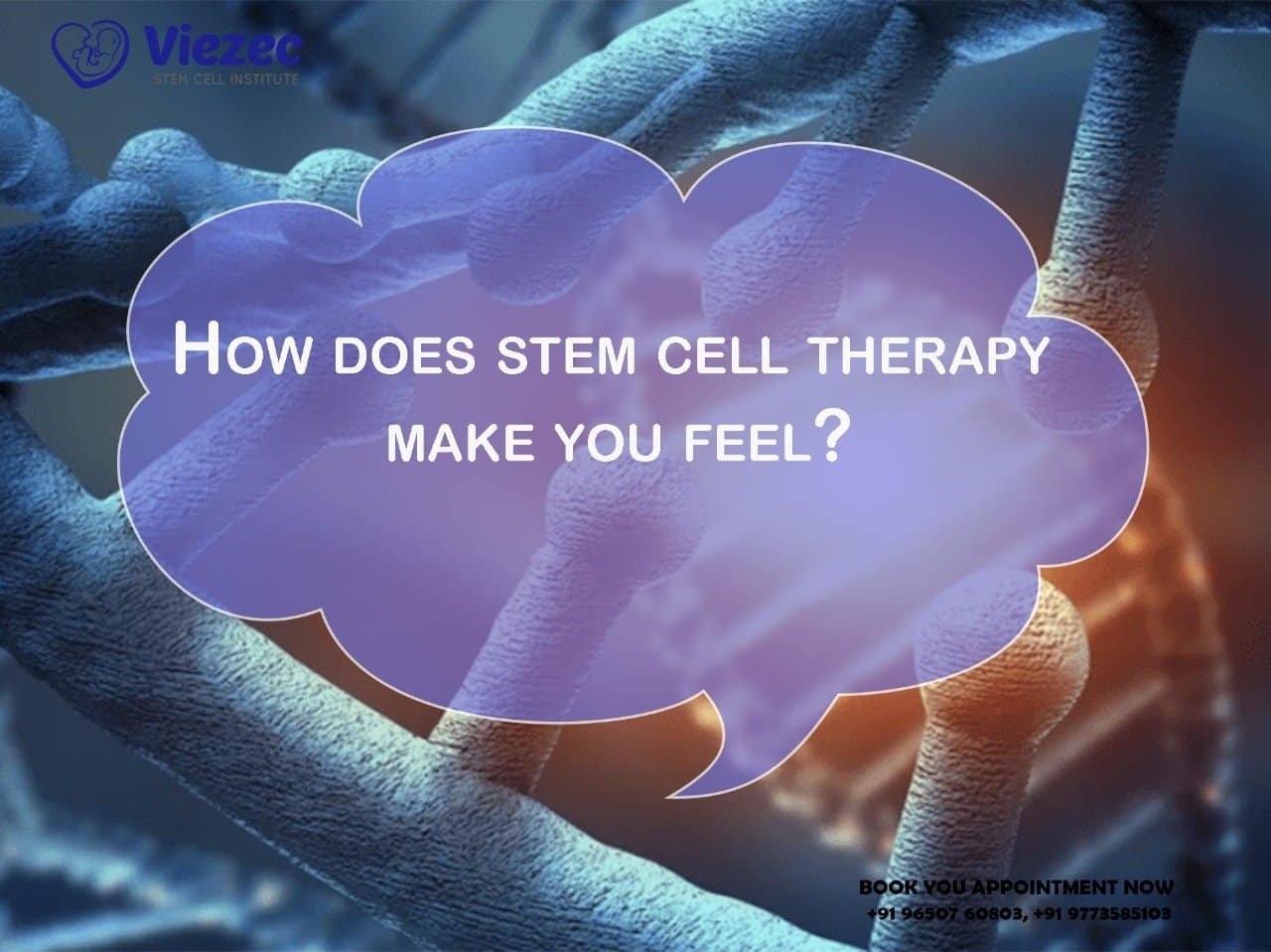 Viezec
STEM CELL INSTITUTE

HOW DOES STEM CELL THERAPY MAKE YOU FEEL?

BOOK YOU APPOINTMENT NOW
+91 96507 60803, +91 9773585103